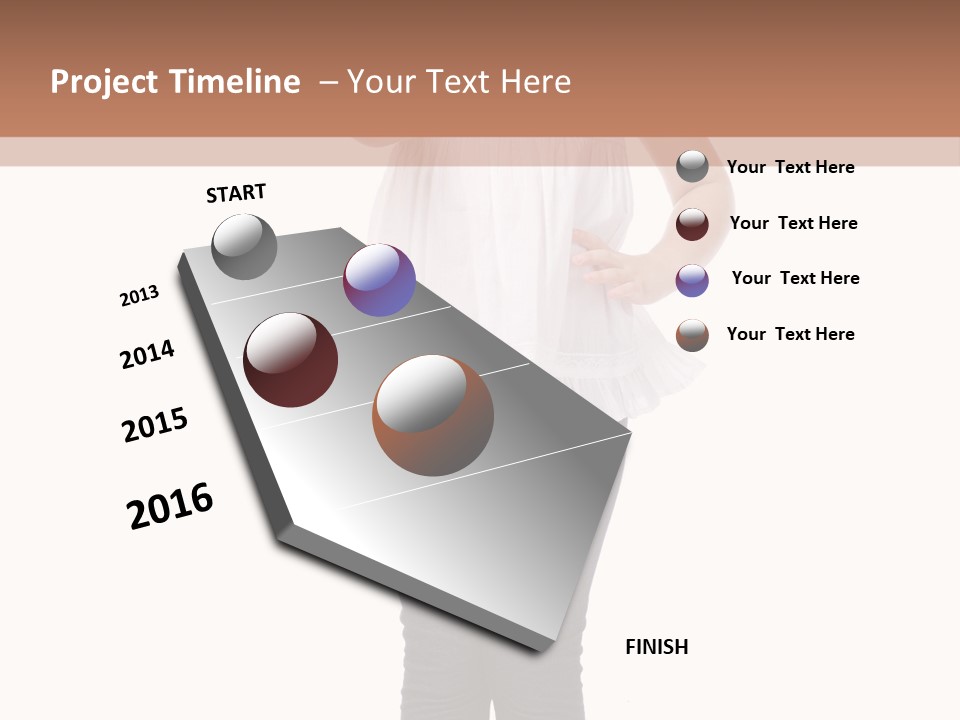 Project Timeline – Your Text Here

START

2013

2014

2015

2016

FINISH

Your Text Here

Your Text Here

Your Text Here

Your Text Here